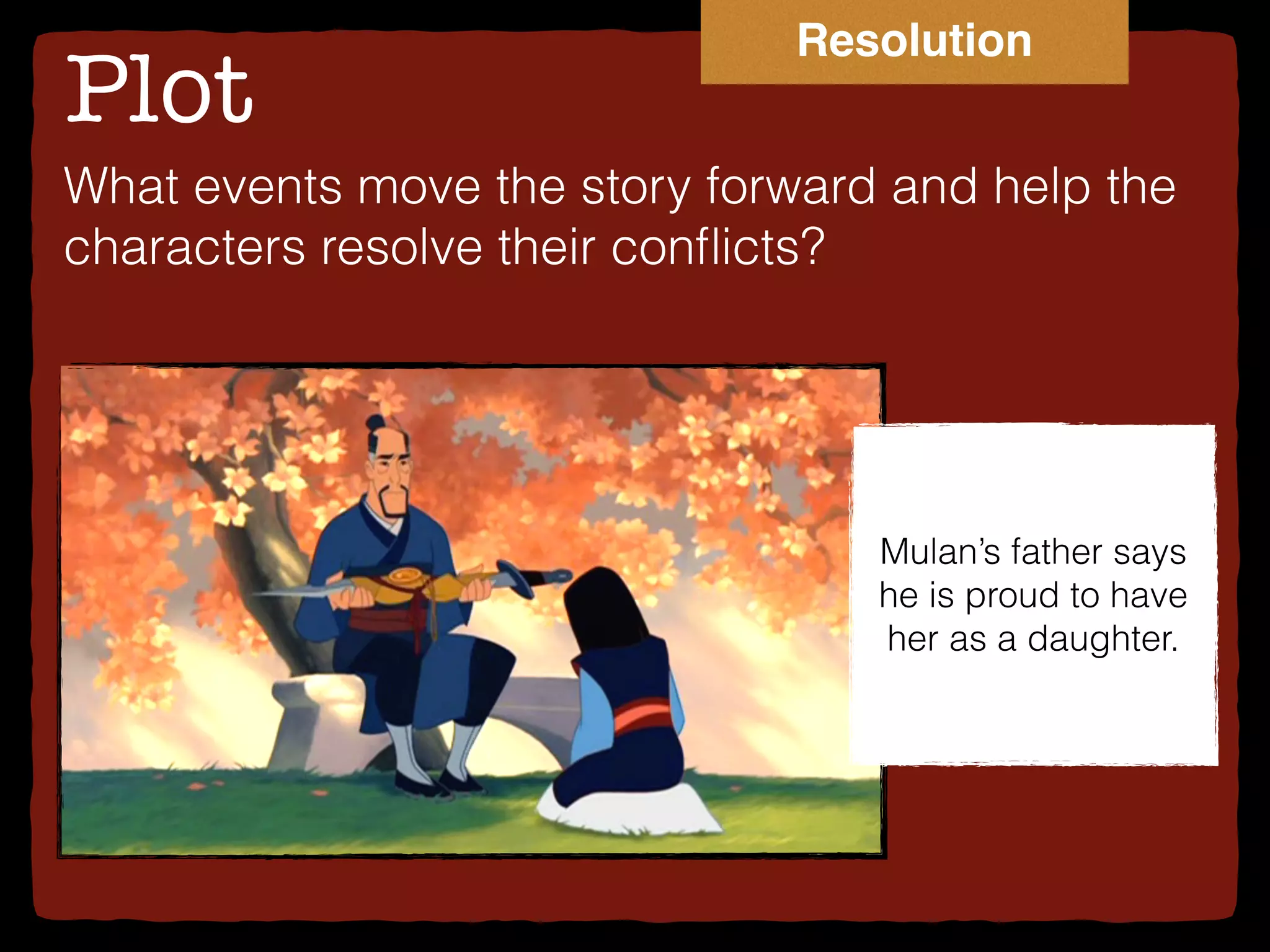 Resolution

Plot

What events move the story forward and help the characters resolve their conflicts?

Mulan's father says he is proud to have her as a daughter.